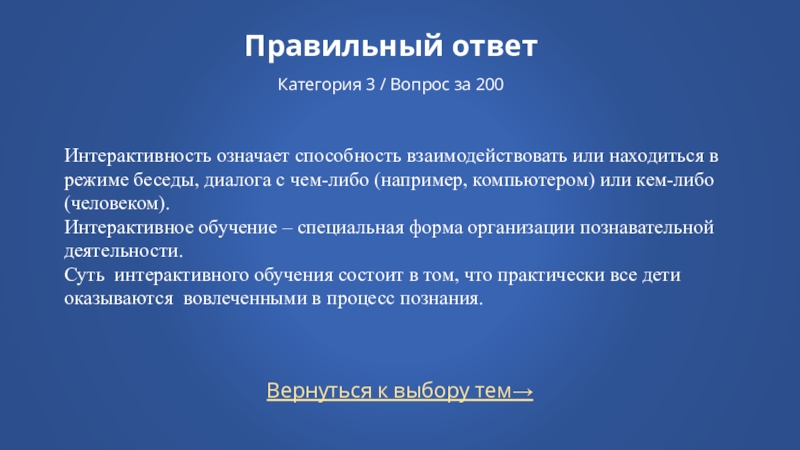 Правильный ответ

Категория 3 / Вопрос за 200

Интерактивность означает способность взаимодействовать или находиться в режиме беседы, диалога с чем-либо (например, компьютером) или кем-либо (человеком).
Интерактивное обучение – специальная форма организации познавательной деятельности.
Суть интерактивного обучения состоит в том, что практически все дети оказываются вовлеченными в процесс познания.

Вернуться к выбору тем→